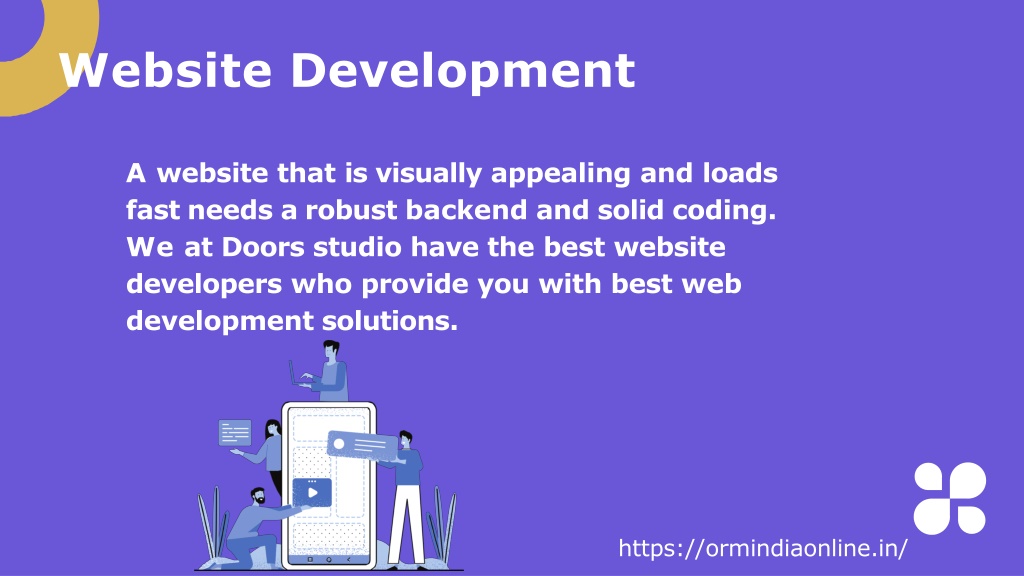 Website Development

A website that is visually appealing and loads fast needs a robust backend and solid coding. We at Doors studio have the best website developers who provide you with best web development solutions.

https://ormindiaonline.in/